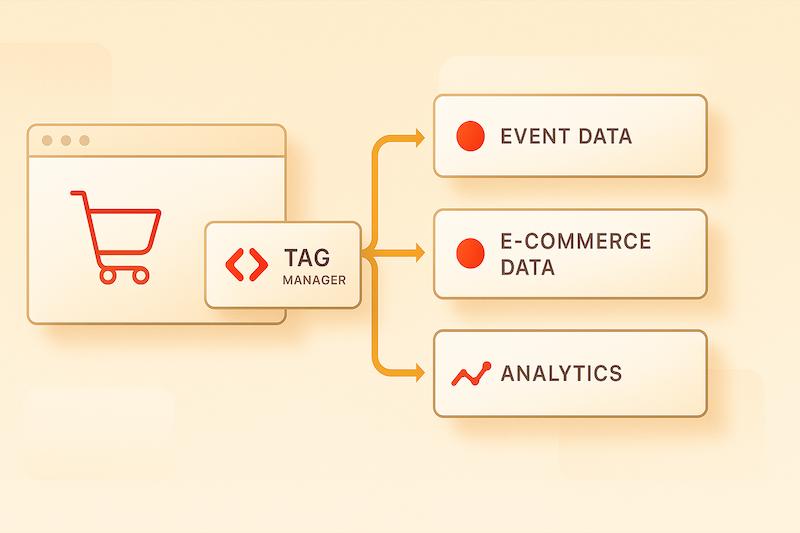 TAG
MANAGER

EVENT DATA

E-COMMERCE DATA

ANALYTICS